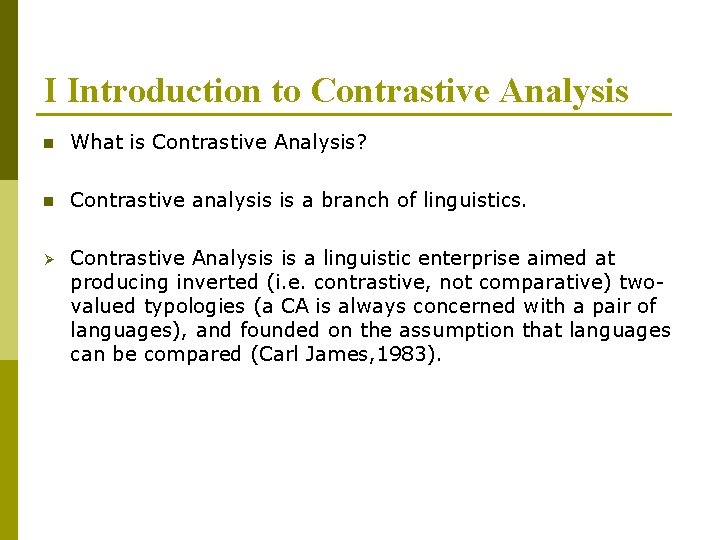 I Introduction to Contrastive Analysis

What is Contrastive Analysis?

Contrastive analysis is a branch of linguistics.

Contrastive Analysis is a linguistic enterprise aimed at producing inverted (i.e. contrastive, not comparative) two-valued typologies (a CA is always concerned with a pair of languages), and founded on the assumption that languages can be compared (Carl James,1983).